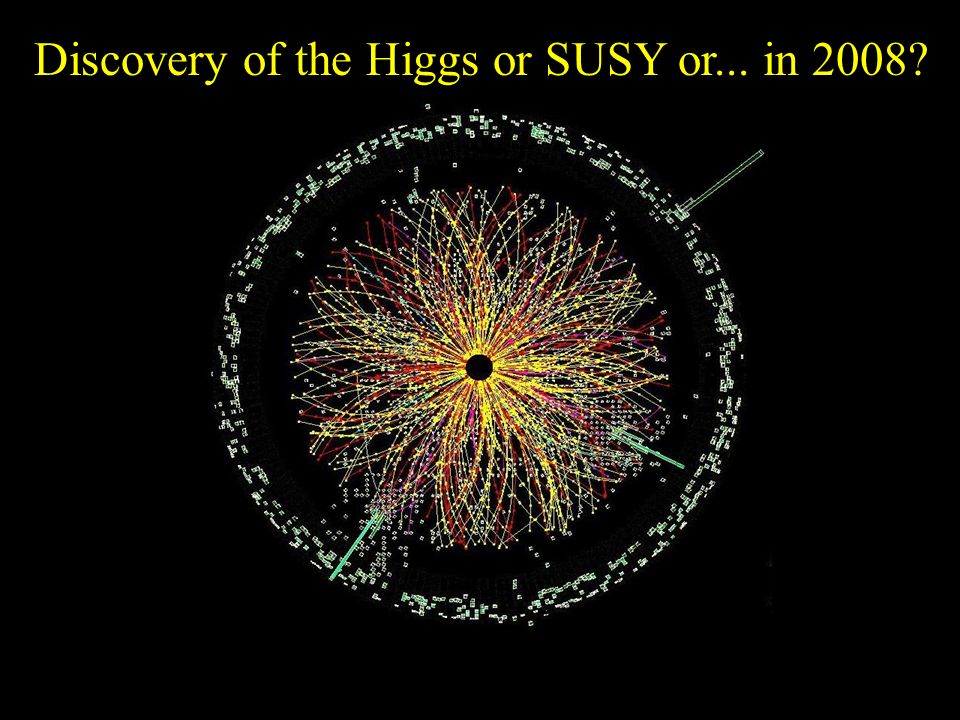 Discovery of the Higgs or SUSY or... in 2008?